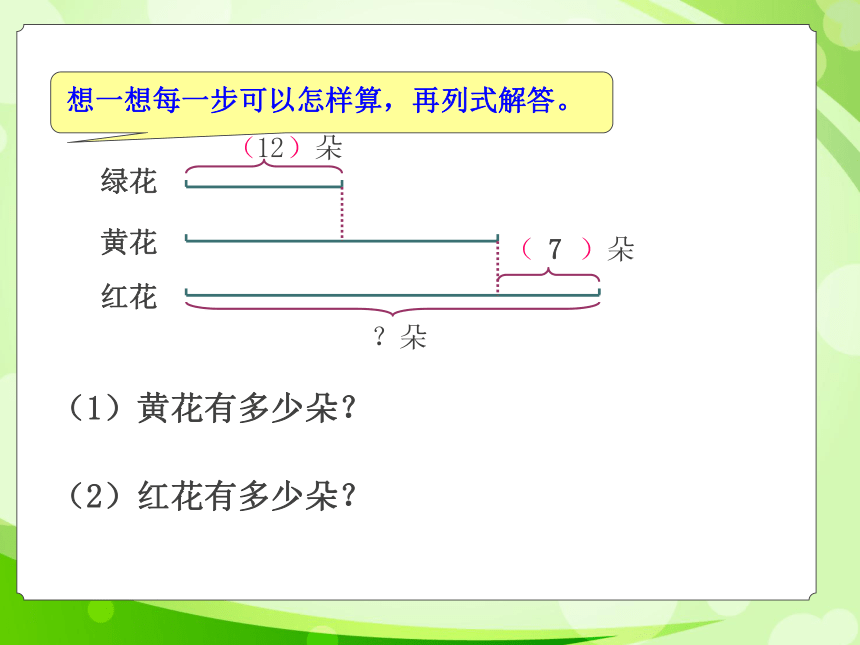 想一想每一步可以怎样算，再列式解答。

（12）朵
绿花

黄花
（ 7 ）朵

红花
？朵

（1）黄花有多少朵？

（2）红花有多少朵？